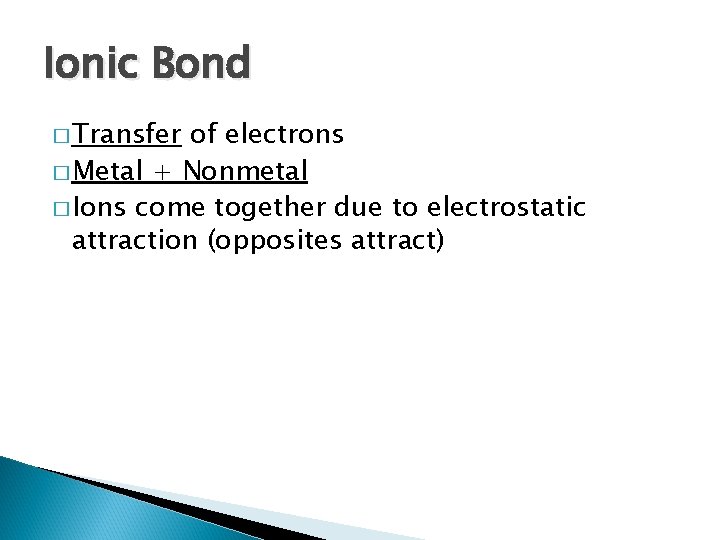 Ionic Bond

□ Transfer of electrons
□ Metal + Nonmetal
□ Ions come together due to electrostatic attraction (opposites attract)